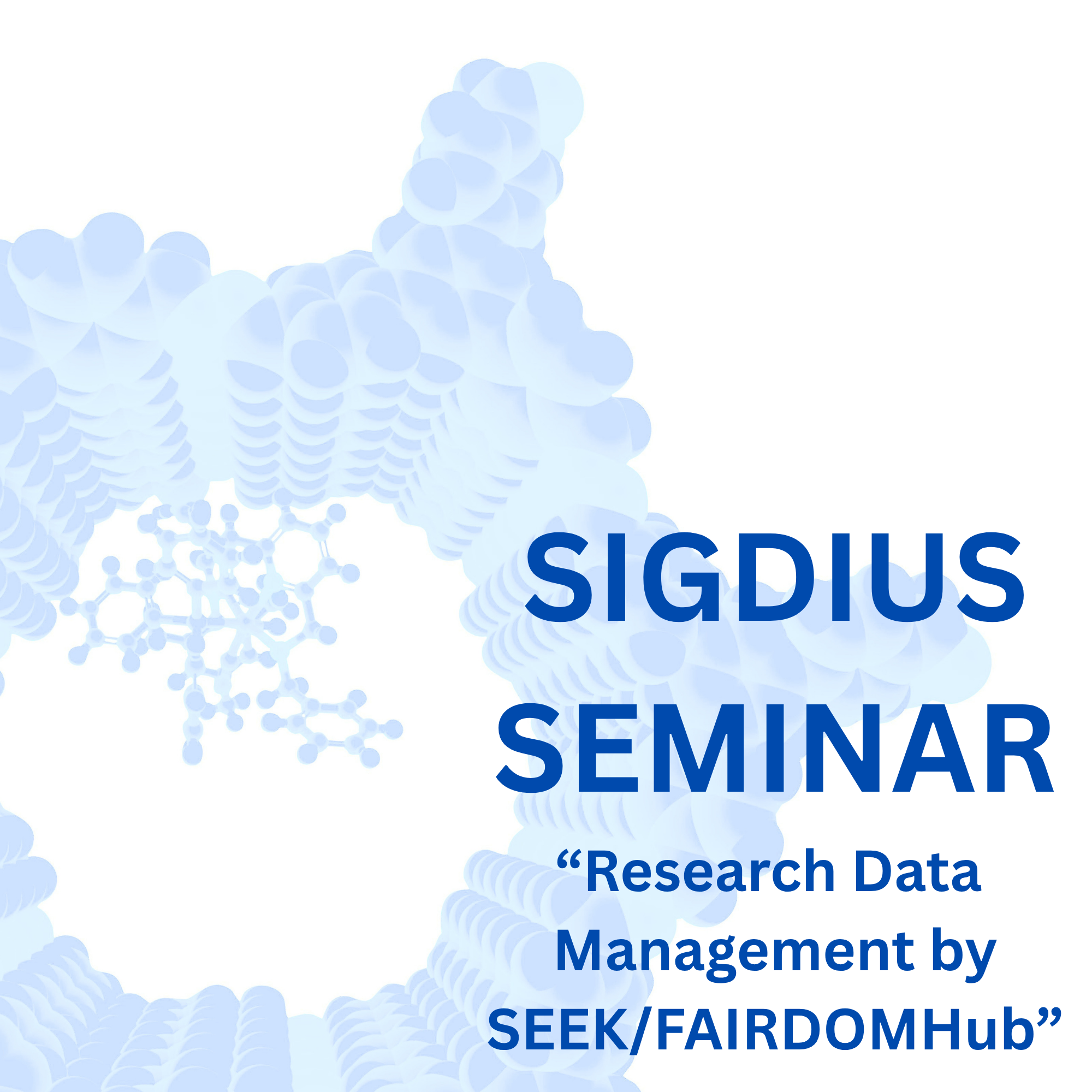 SIGDIUS SEMINAR

“Research Data Management by SEEK/FAIRDOMHub”